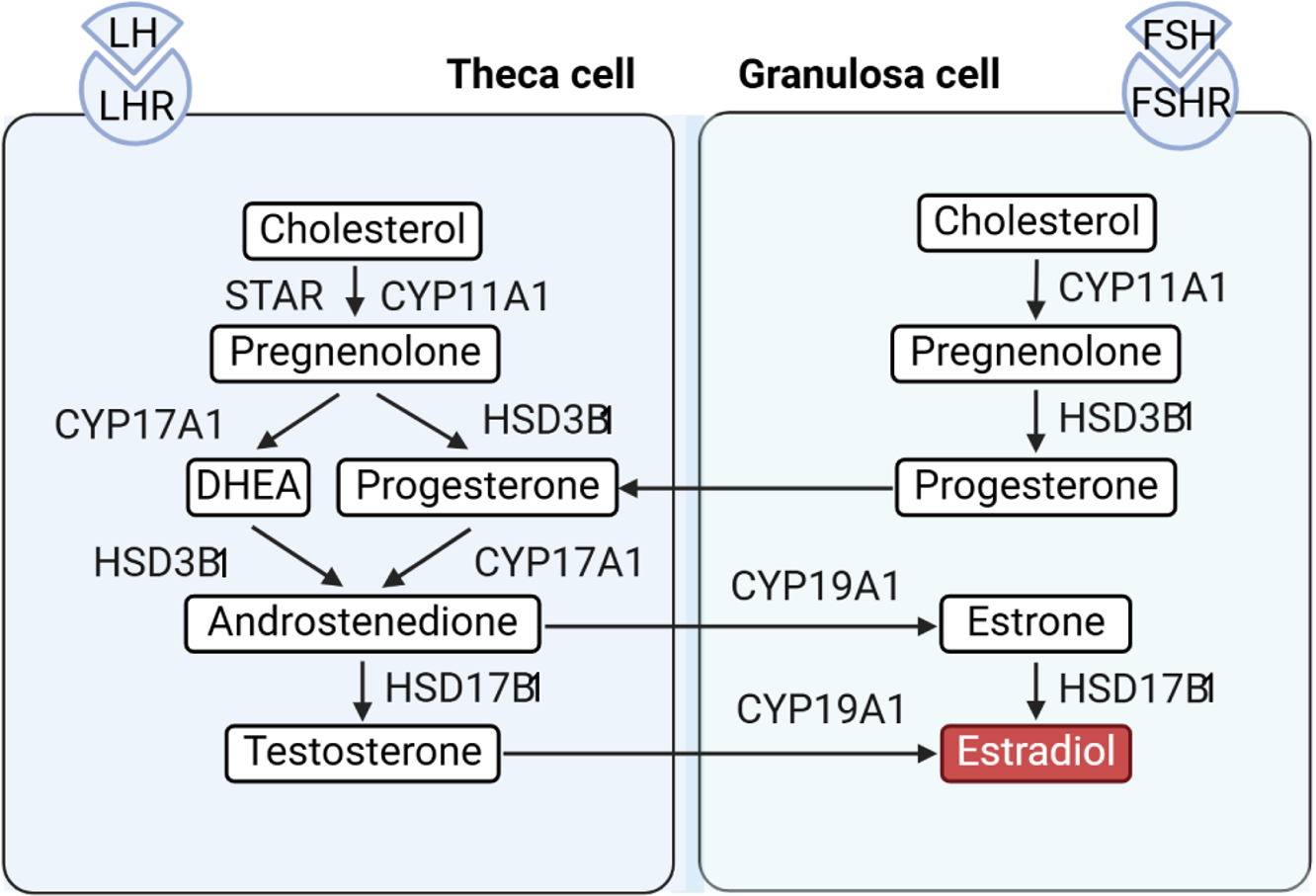 LH
LHR
Theca cell
Granulosa cell
FSH
FSHR

Cholesterol
STAR CYP11A1
Pregnenolone
CYP17A1
HSD3B1
DHEA
Progesterone
HSD3B1
CYP17A1
Androstenedione
HSD17B1
Testosterone

Cholesterol
CYP11A1
Pregnenolone
HSD3B1
Progesterone
CYP19A1
Estrone
HSD17B1
CYP19A1
Estradiol